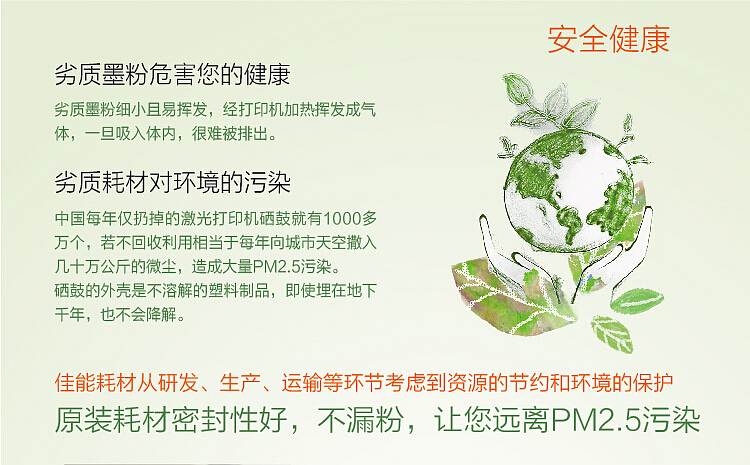 安全健康

劣质墨粉危害您的健康

劣质墨粉细小且易挥发，经打印机加热挥发成气体，一旦吸入体内，很难被排出。

劣质耗材对环境的污染

中国每年仅扔掉的激光打印机硒鼓就有1000多万个，若不回收利用相当于每年向城市天空撒入几十万公斤的微尘，造成大量PM2.5污染。
硒鼓的外壳是不溶解的塑料制品，即使埋在地下千年，也不会降解。

佳能耗材从研发、生产、运输等环节考虑到资源的节约和环境的保护
原装耗材密封性好，不漏粉，让您远离PM2.5污染